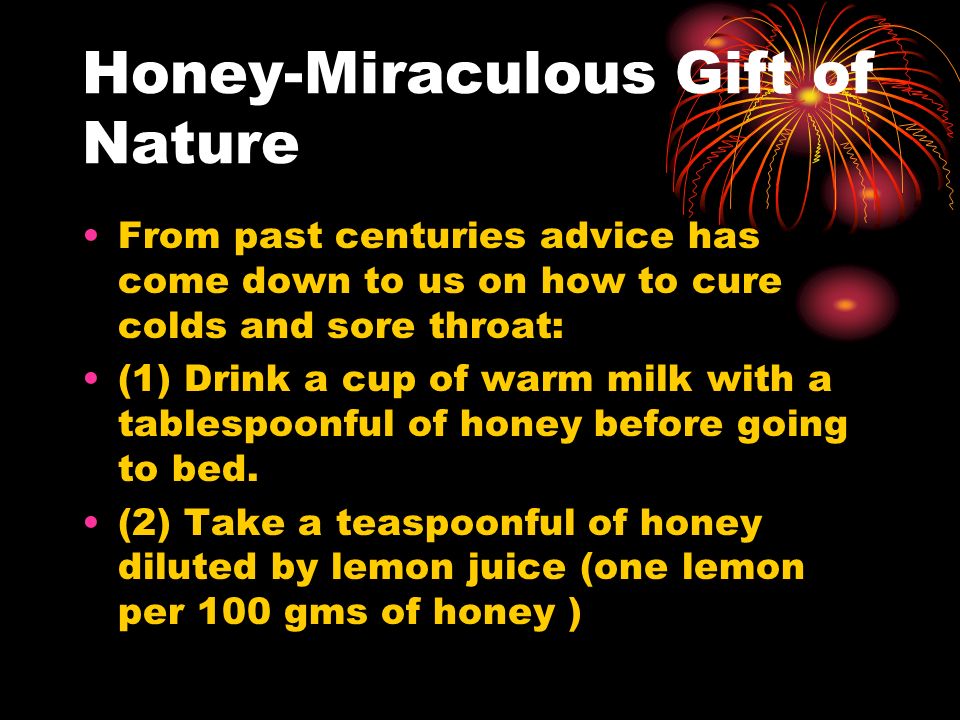 Honey-Miraculous Gift of Nature

• From past centuries advice has come down to us on how to cure colds and sore throat:
• (1) Drink a cup of warm milk with a tablespoonful of honey before going to bed.
• (2) Take a teaspoonful of honey diluted by lemon juice (one lemon per 100 gms of honey )